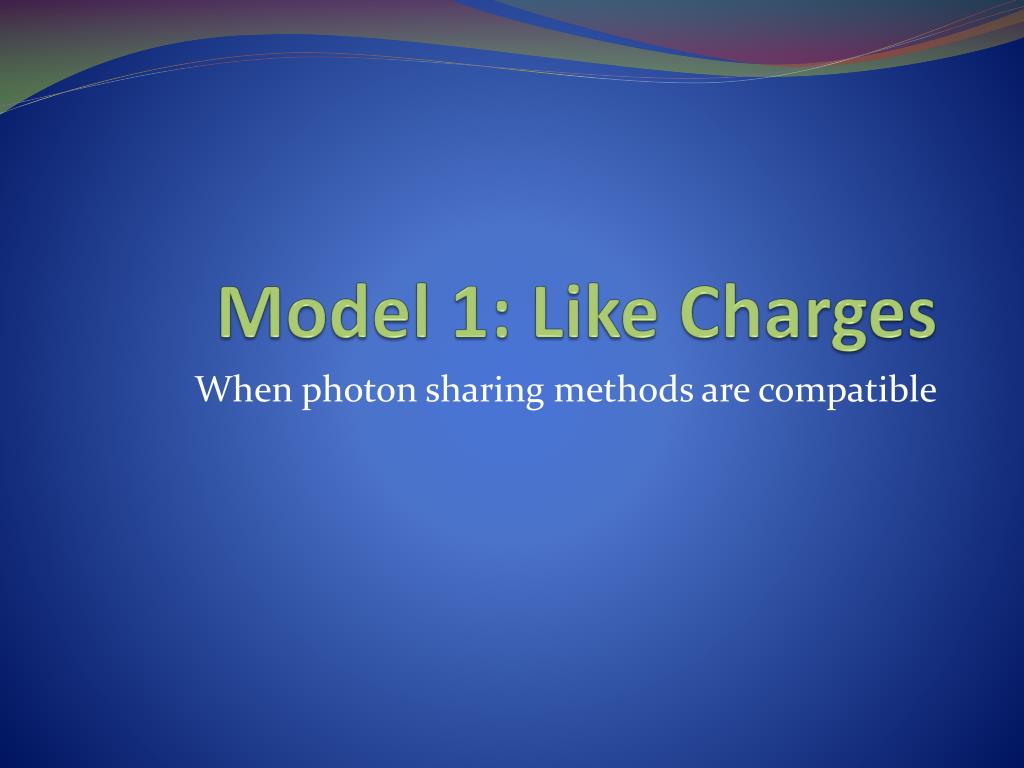 Model 1: Like Charges

When photon sharing methods are compatible